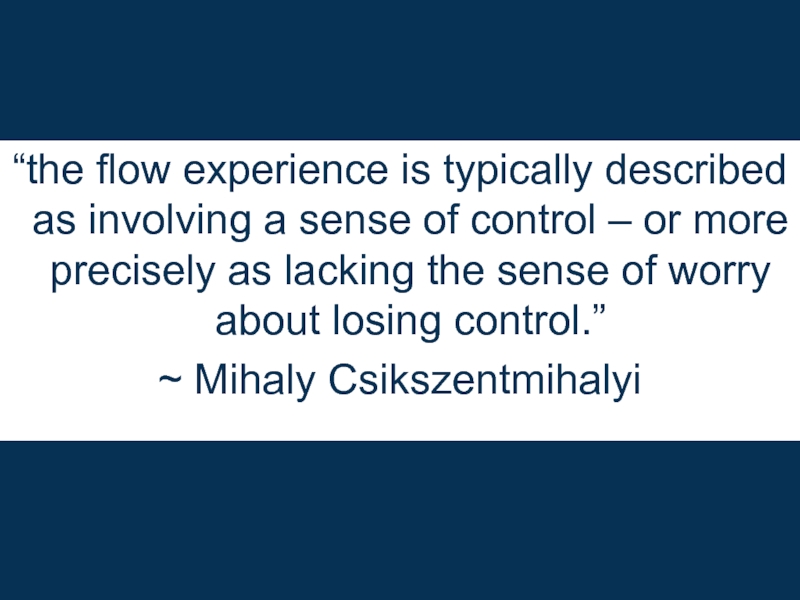 “the flow experience is typically described as involving a sense of control – or more precisely as lacking the sense of worry about losing control.”

~ Mihaly Csikszentmihalyi